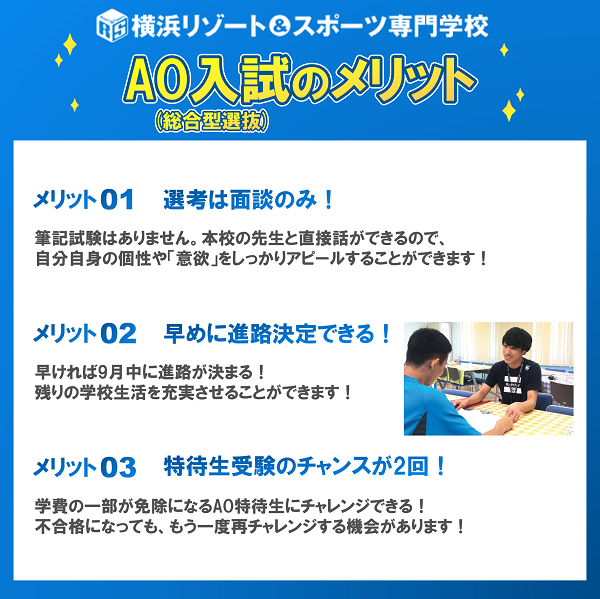 RS 横浜リゾート&スポーツ専門学校

AO入試のメリット
(総合型選抜)

メリット01　選考は面談のみ！

筆記試験はありません。本校の先生と直接話ができるので、自分自身の個性や「意欲」をしっかりアピールすることができます！

メリット02　早めに進路決定できる！

早ければ9月中に進路が決まる！
残りの学校生活を充実させることができます！

メリット03　特待生受験のチャンスが2回！

学費の一部が免除になるAO特待生にチャレンジできる！
不合格になっても、もう一度再チャレンジする機会があります！